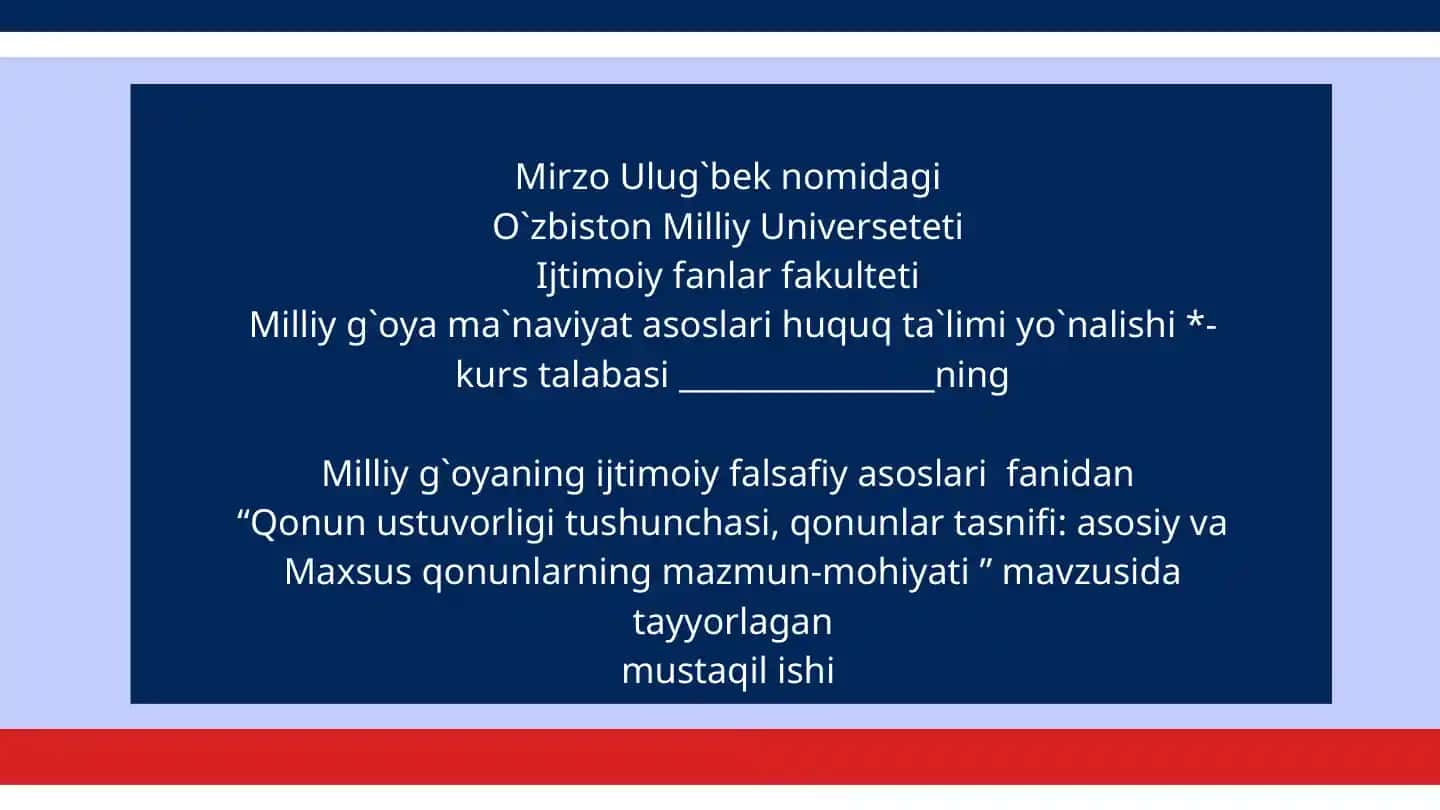 Mirzo Ulug`bek nomidagi
O`zbiston Milliy Universeteti
Ijtimoiy fanlar fakulteti
Milliy g`oya ma`naviyat asoslari huquq ta`limi yo`nalishi *-kurs talabasi ________________ning

Milliy g`oyaning ijtimoiy falsafiy asoslari fanidan
“Qonun ustuvorligi tushunchasi, qonunlar tasnifi: asosiy va Maxsus qonunlarning mazmun-mohiyati ” mavzusida tayyorlagan
mustaqil ishi